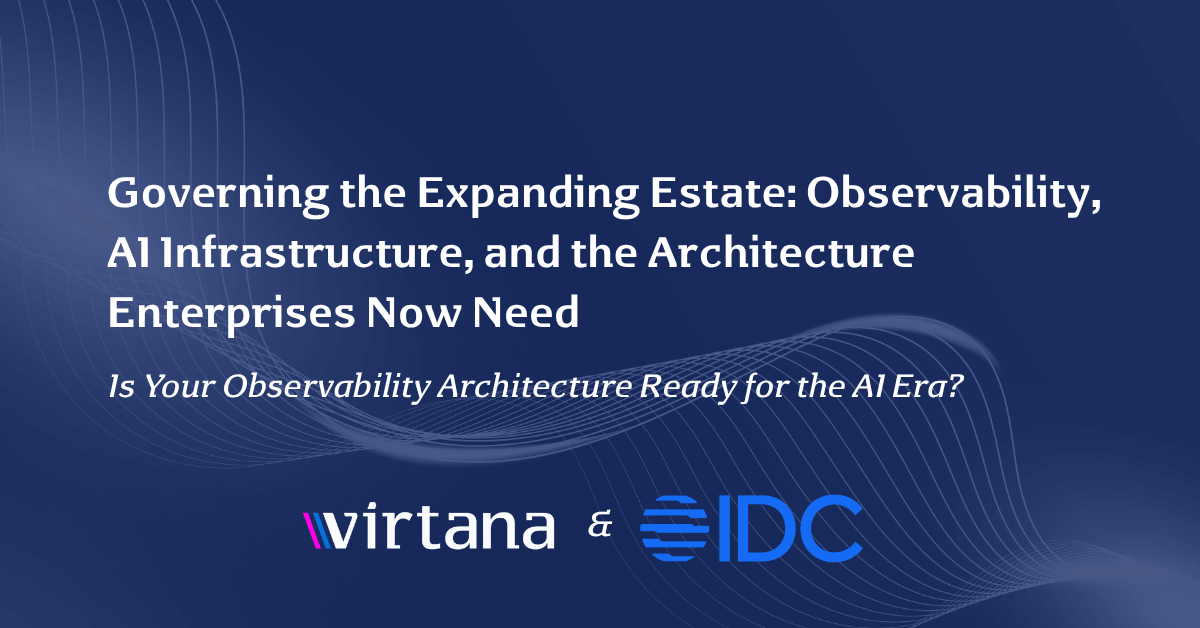 Governing the Expanding Estate: Observability, AI Infrastructure, and the Architecture Enterprises Now Need

Is Your Observability Architecture Ready for the AI Era?

virtana & IDC